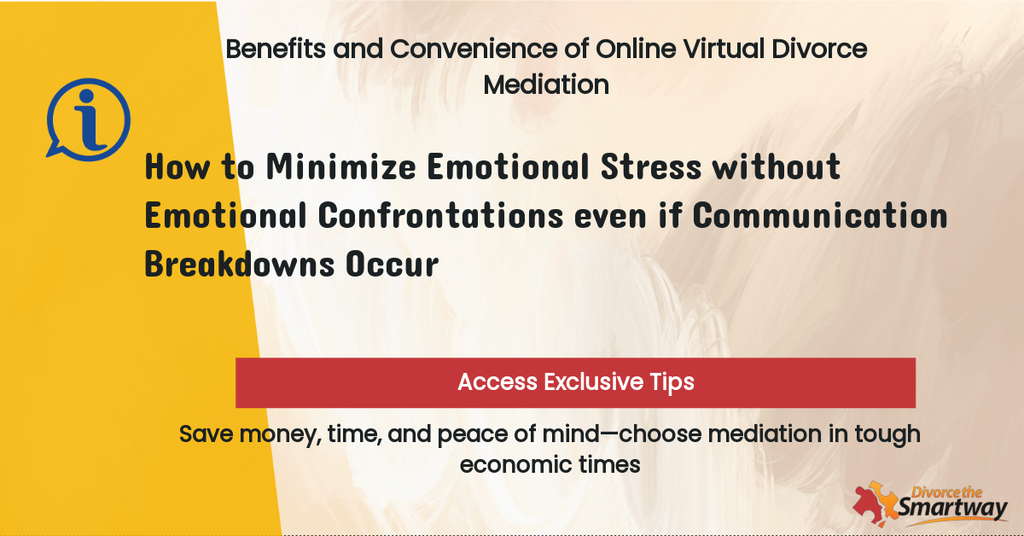 Benefits and Convenience of Online Virtual Divorce Mediation

How to Minimize Emotional Stress without Emotional Confrontations even if Communication Breakdowns Occur

Access Exclusive Tips

Save money, time, and peace of mind—choose mediation in tough economic times

Divorce the Smartway